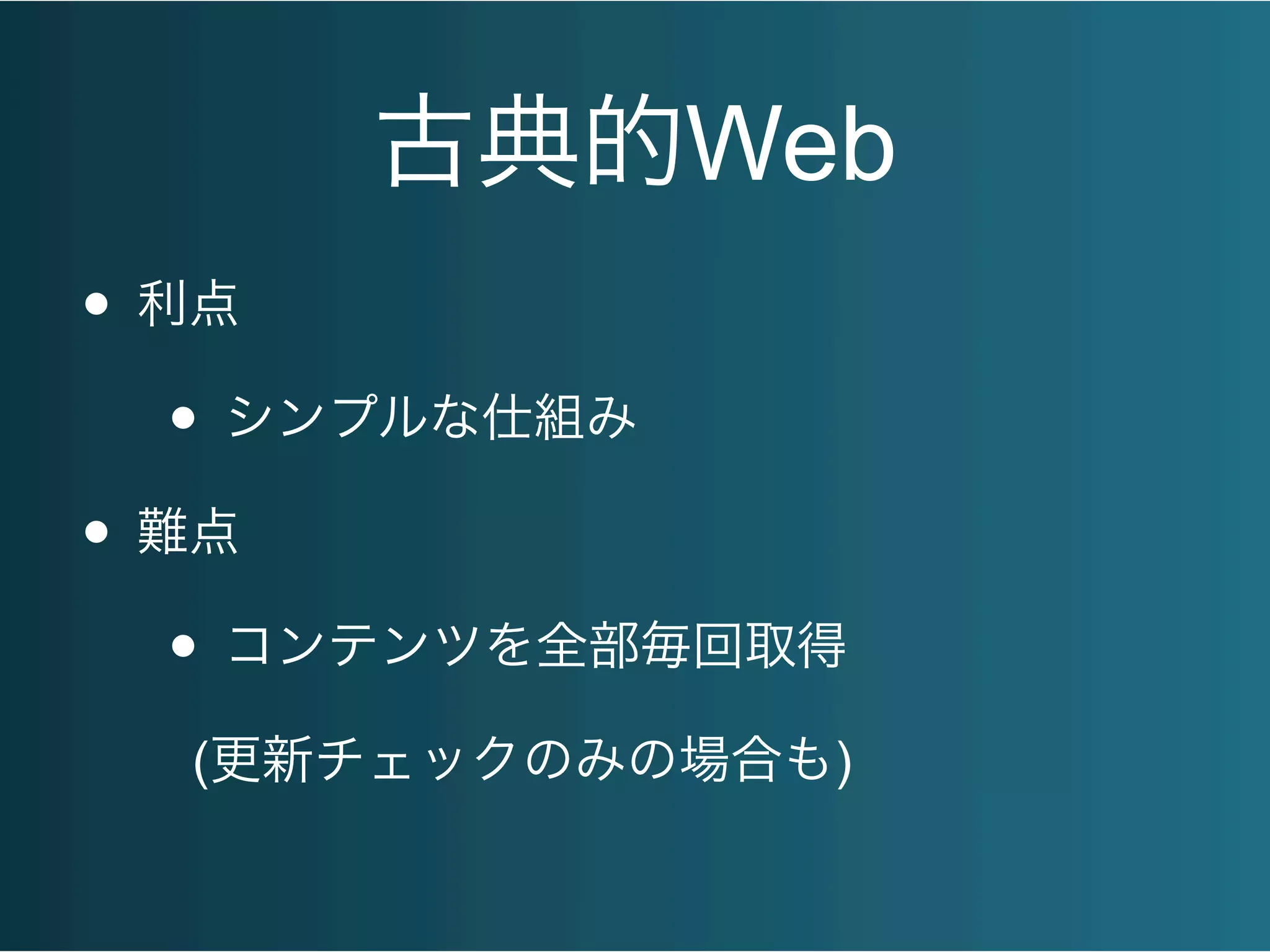 古典的Web

• 利点

  • シンプルな仕組み

• 難点

  • コンテンツを全部毎回取得

  (更新チェックのみの場合も)